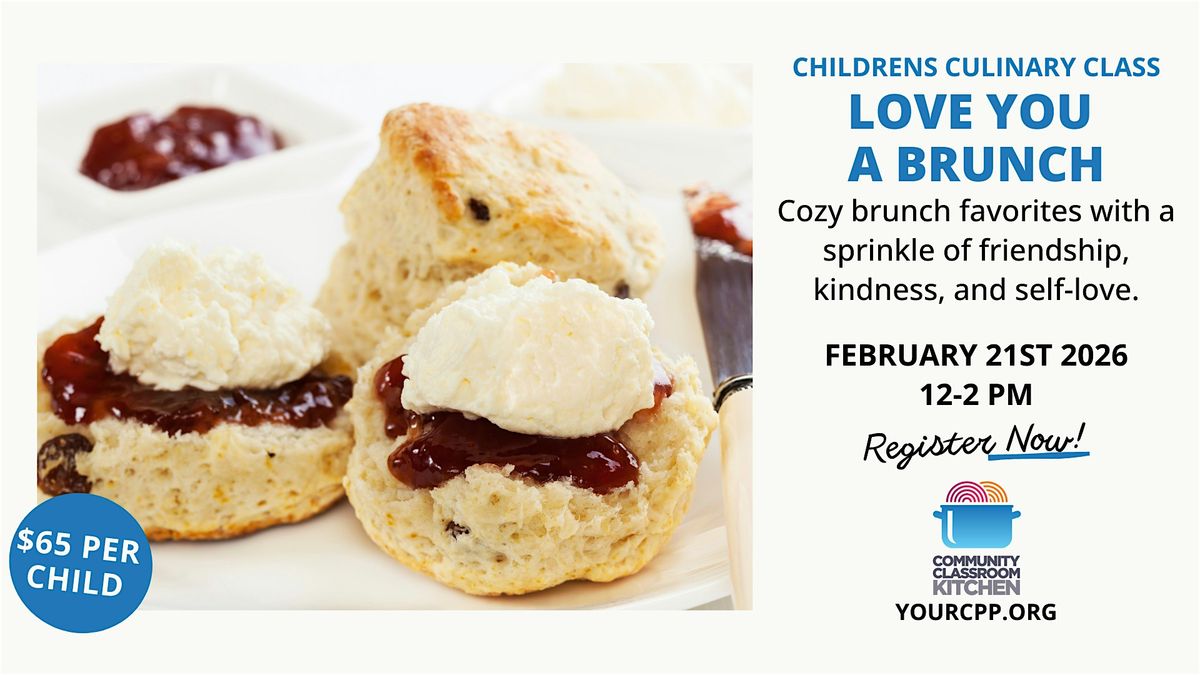 CHILDRENS CULINARY CLASS
LOVE YOU A BRUNCH

Cozy brunch favorites with a sprinkle of friendship, kindness, and self-love.

FEBRUARY 21ST 2026
12-2 PM

Register Now!

COMMUNITY CLASSROOM KITCHEN
YOURCPP.ORG

$65 PER CHILD